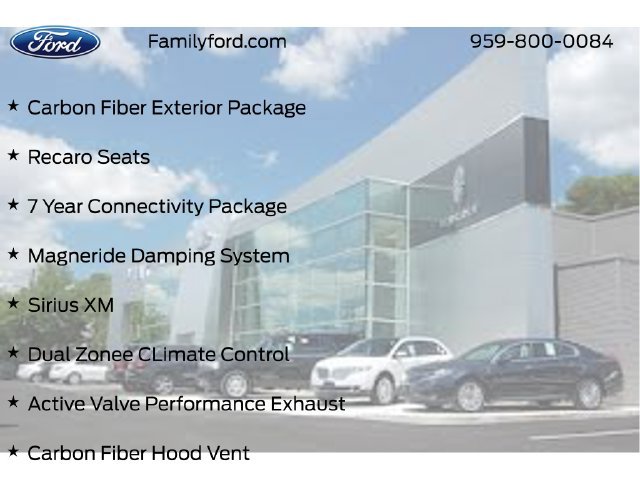 Ford

Familyford.com

959-800-0084

★ Carbon Fiber Exterior Package

★ Recaro Seats

★ 7 Year Connectivity Package

★ Magneride Damping System

★ Sirius XM

★ Dual Zonee CLimate Control

★ Active Valve Performance Exhaust

★ Carbon Fiber Hood Vent